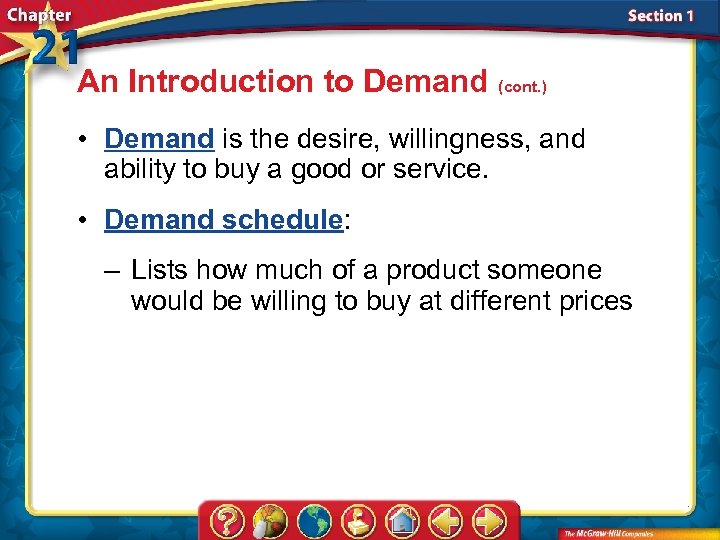 Chapter 21

Section 1

An Introduction to Demand (cont.)

• Demand is the desire, willingness, and ability to buy a good or service.

• Demand schedule:

– Lists how much of a product someone would be willing to buy at different prices

?

The McGraw-Hill Companies